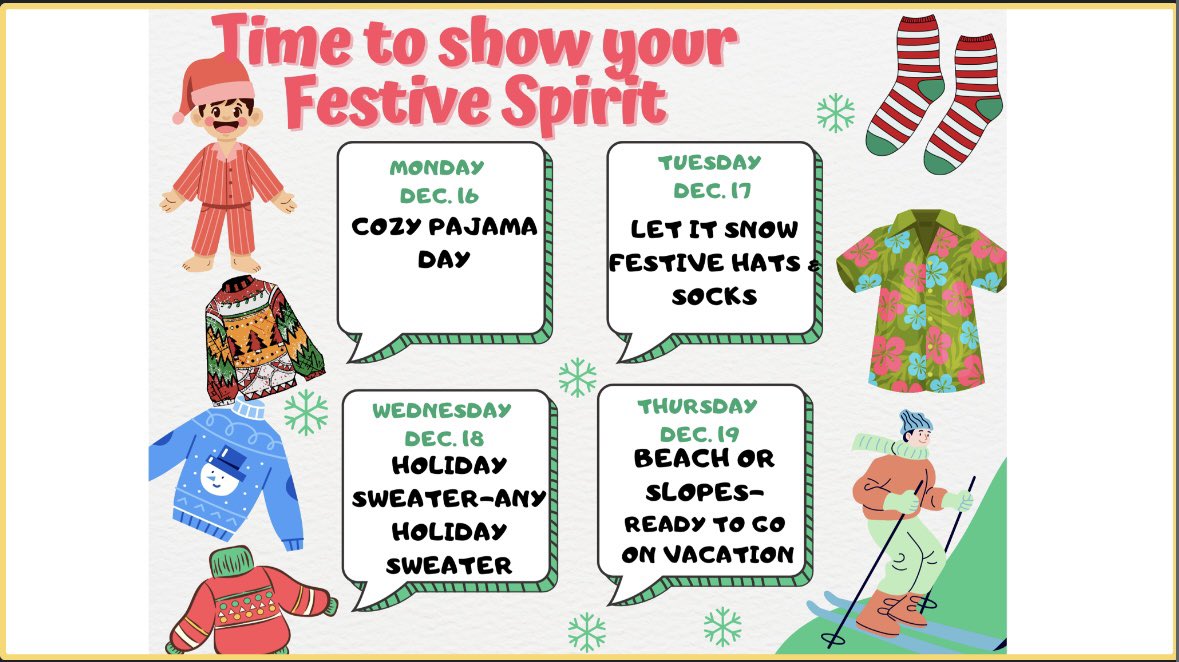 Time to show your Festive Spirit

MONDAY DEC. 16
COZY PAJAMA DAY

TUESDAY DEC. 17
LET IT SNOW FESTIVE HATS & SOCKS

WEDNESDAY DEC. 18
HOLIDAY SWEATER-ANY HOLIDAY SWEATER

THURSDAY DEC. 19
BEACH OR SLOPES- READY TO GO ON VACATION